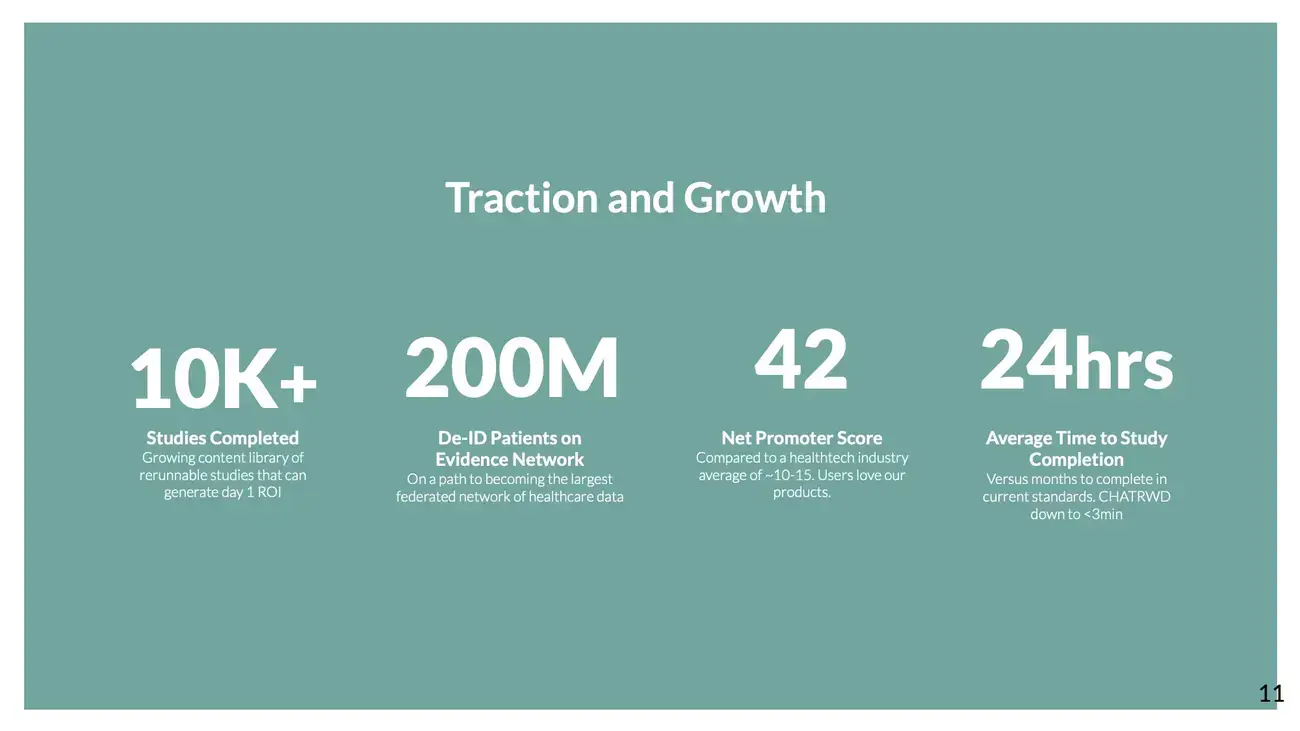 Traction and Growth

10K+
Studies Completed
Growing content library of rerunnable studies that can generate day 1 ROI

200M
De-ID Patients on Evidence Network
On a path to becoming the largest federated network of healthcare data

42
Net Promoter Score
Compared to a healthtech industry average of ~10-15. Users love our products.

24hrs
Average Time to Study Completion
Versus months to complete in current standards. CHATRWD down to <3min

11